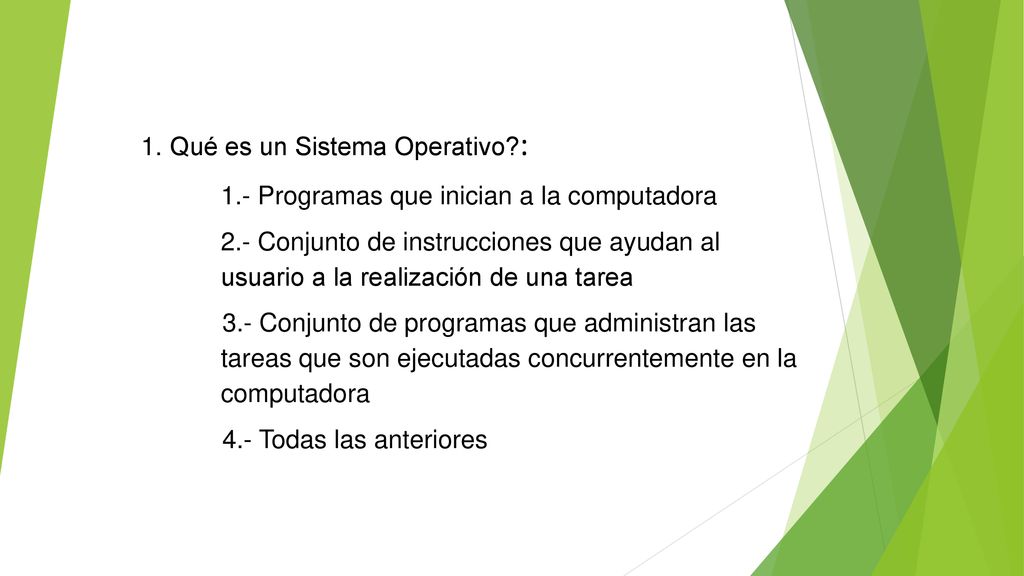 1. Qué es un Sistema Operativo?:

1.- Programas que inician a la computadora

2.- Conjunto de instrucciones que ayudan al usuario a la realización de una tarea

3.- Conjunto de programas que administran las tareas que son ejecutadas concurrentemente en la computadora

4.- Todas las anteriores